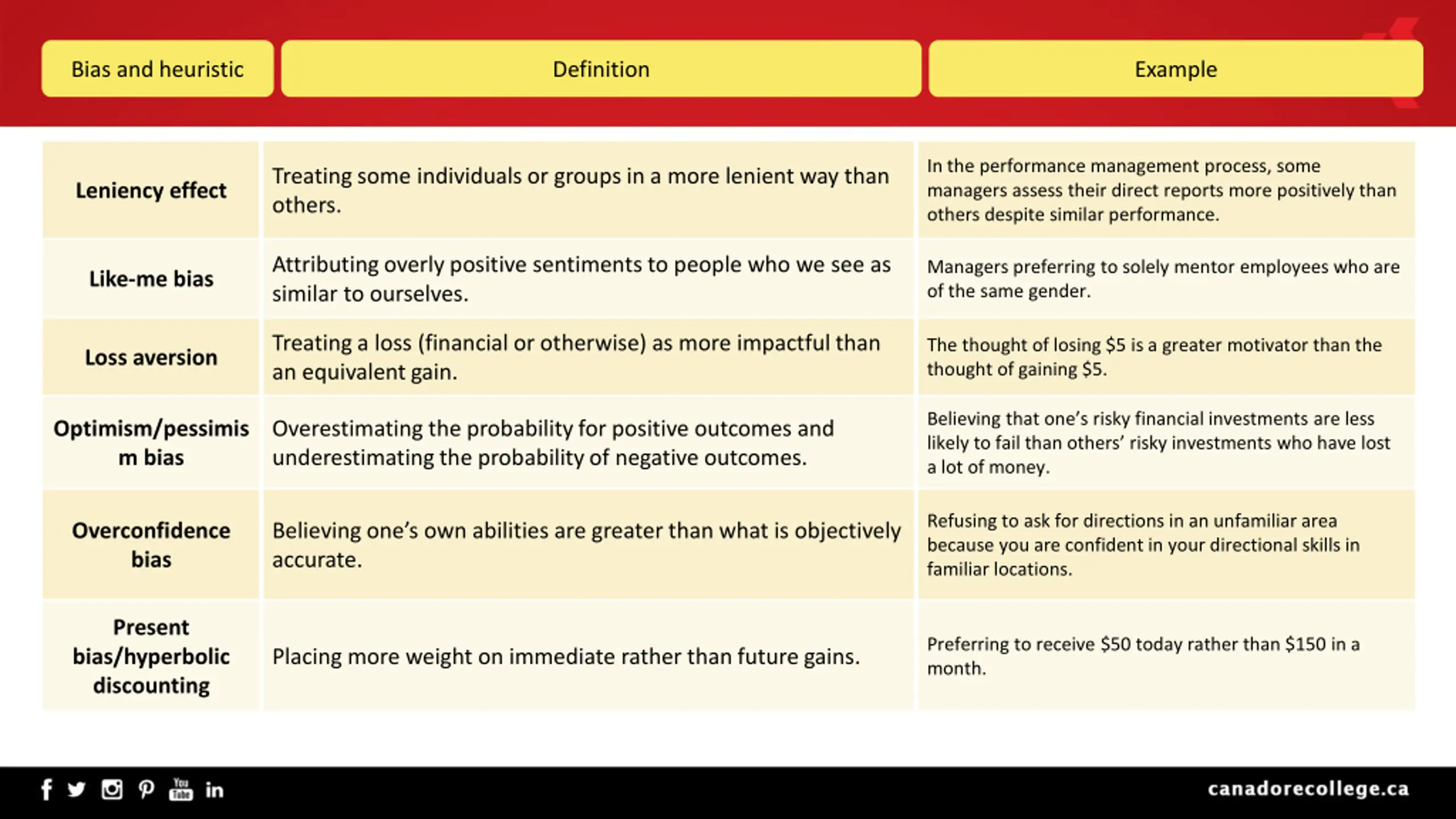 | Bias and heuristic | Definition | Example |
|---|---|---|
| **Leniency effect** | Treating some individuals or groups in a more lenient way than others. | In the performance management process, some managers assess their direct reports more positively than others despite similar performance. |
| **Like-me bias** | Attributing overly positive sentiments to people who we see as similar to ourselves. | Managers preferring to solely mentor employees who are of the same gender. |
| **Loss aversion** | Treating a loss (financial or otherwise) as more impactful than an equivalent gain. | The thought of losing \$5 is a greater motivator than the thought of gaining \$5. |
| **Optimism/pessimism bias** | Overestimating the probability for positive outcomes and underestimating the probability of negative outcomes. | Believing that one's risky financial investments are less likely to fail than others' risky investments who have lost a lot of money. |
| **Overconfidence bias** | Believing one's own abilities are greater than what is objectively accurate. | Refusing to ask for directions in an unfamiliar area because you are confident in your directional skills in familiar locations. |
| **Present bias/hyperbolic discounting** | Placing more weight on immediate rather than future gains. | Preferring to receive \$50 today rather than \$150 in a month. |

You Tube in

canadorecollege.ca